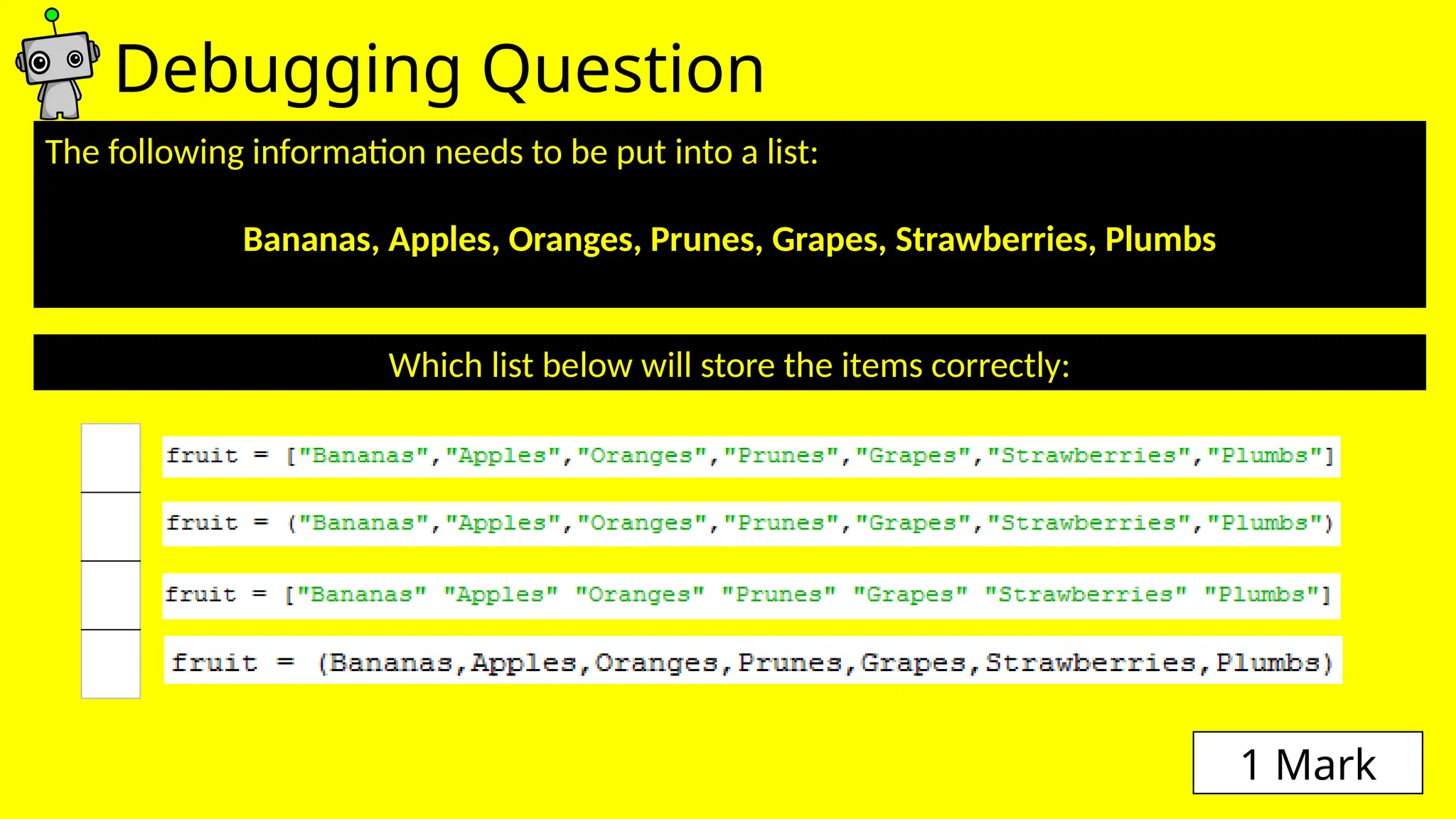 Debugging Question

The following information needs to be put into a list:

Bananas, Apples, Oranges, Prunes, Grapes, Strawberries, Plumbs

Which list below will store the items correctly:

fruit = ["Bananas","Apples","Oranges","Prunes","Grapes","Strawberries","Plumbs"]

fruit = ("Bananas","Apples","Oranges","Prunes","Grapes","Strawberries","Plumbs")

fruit = ["Bananas" "Apples" "Oranges" "Prunes" "Grapes" "Strawberries" "Plumbs"]

fruit = (Bananas,Apples,Oranges,Prunes,Grapes,Strawberries,Plumbs)

1 Mark